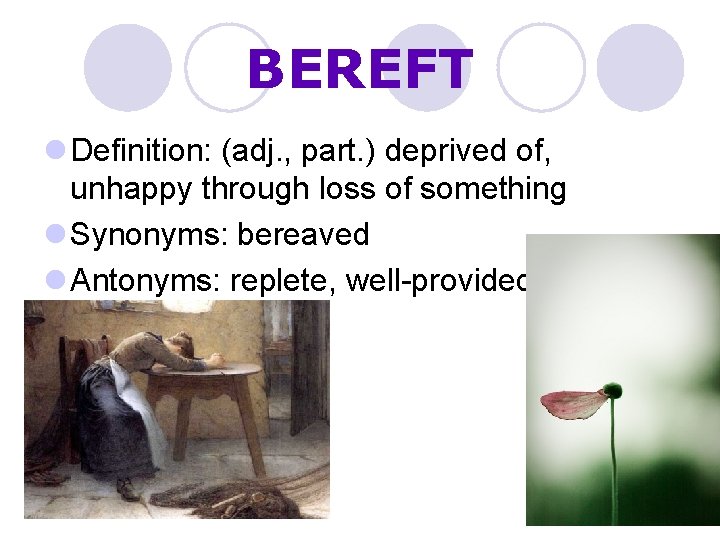 BEREFT

Definition: (adj., part.) deprived of, unhappy through loss of something

Synonyms: bereaved

Antonyms: replete, well-provided